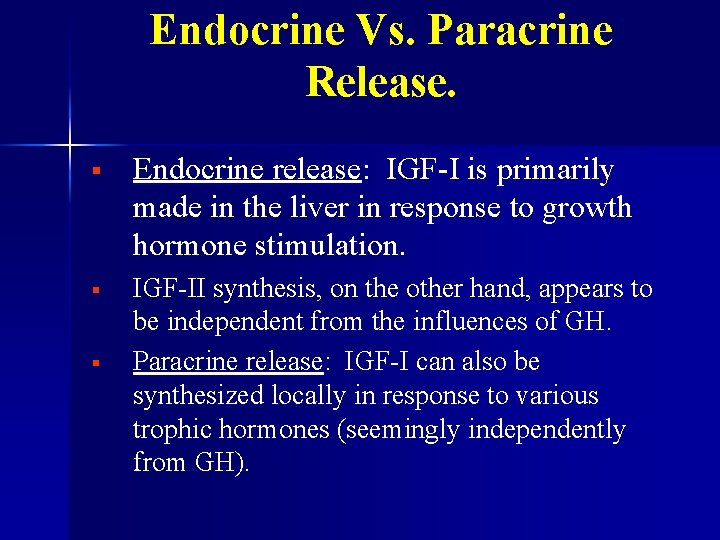 Endocrine Vs. Paracrine Release.

▪ Endocrine release: IGF-I is primarily made in the liver in response to growth hormone stimulation.

▪ IGF-II synthesis, on the other hand, appears to be independent from the influences of GH.

▪ Paracrine release: IGF-I can also be synthesized locally in response to various trophic hormones (seemingly independently from GH).